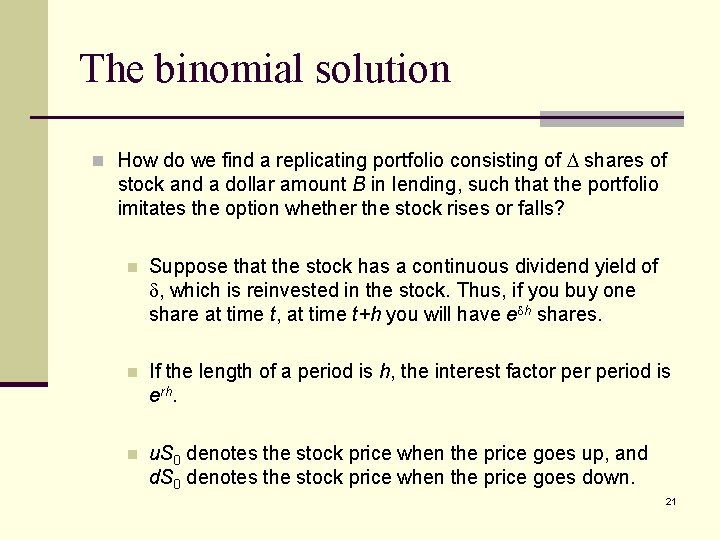 The binomial solution

How do we find a replicating portfolio consisting of $\Delta$ shares of stock and a dollar amount $B$ in lending, such that the portfolio imitates the option whether the stock rises or falls?

Suppose that the stock has a continuous dividend yield of $\delta$, which is reinvested in the stock. Thus, if you buy one share at time $t$, at time $t+h$ you will have $e^{\delta h}$ shares.

If the length of a period is $h$, the interest factor per period is $e^{rh}$.

$uS_0$ denotes the stock price when the price goes up, and $dS_0$ denotes the stock price when the price goes down.

21